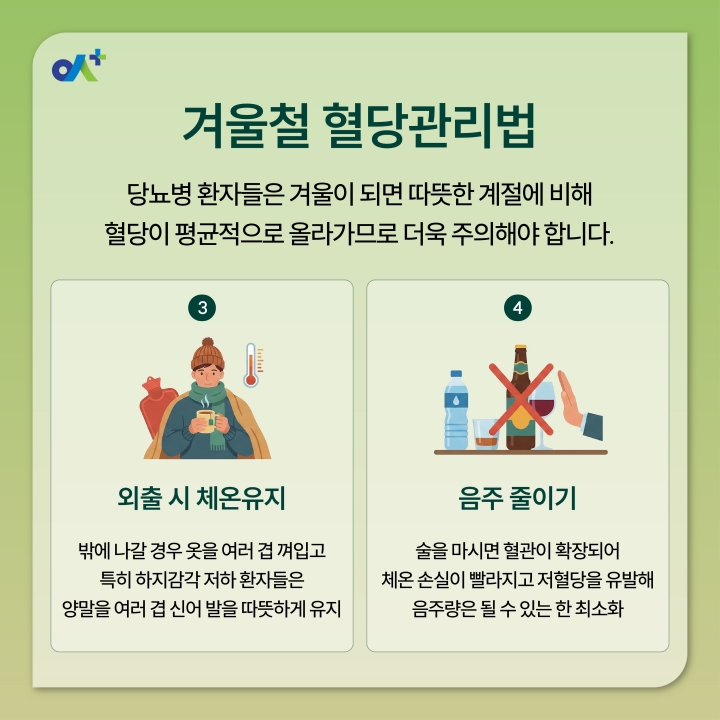 겨울철 혈당관리법

당뇨병 환자들은 겨울이 되면 따뜻한 계절에 비해 혈당이 평균적으로 올라가므로 더욱 주의해야 합니다.

3

외출 시 체온유지

밖에 나갈 경우 옷을 여러 겹 껴입고 특히 하지감각 저하 환자들은 양말을 여러 겹 신어 발을 따뜻하게 유지

4

음주 줄이기

술을 마시면 혈관이 확장되어 체온 손실이 빨라지고 저혈당을 유발해 음주량은 될 수 있는 한 최소화